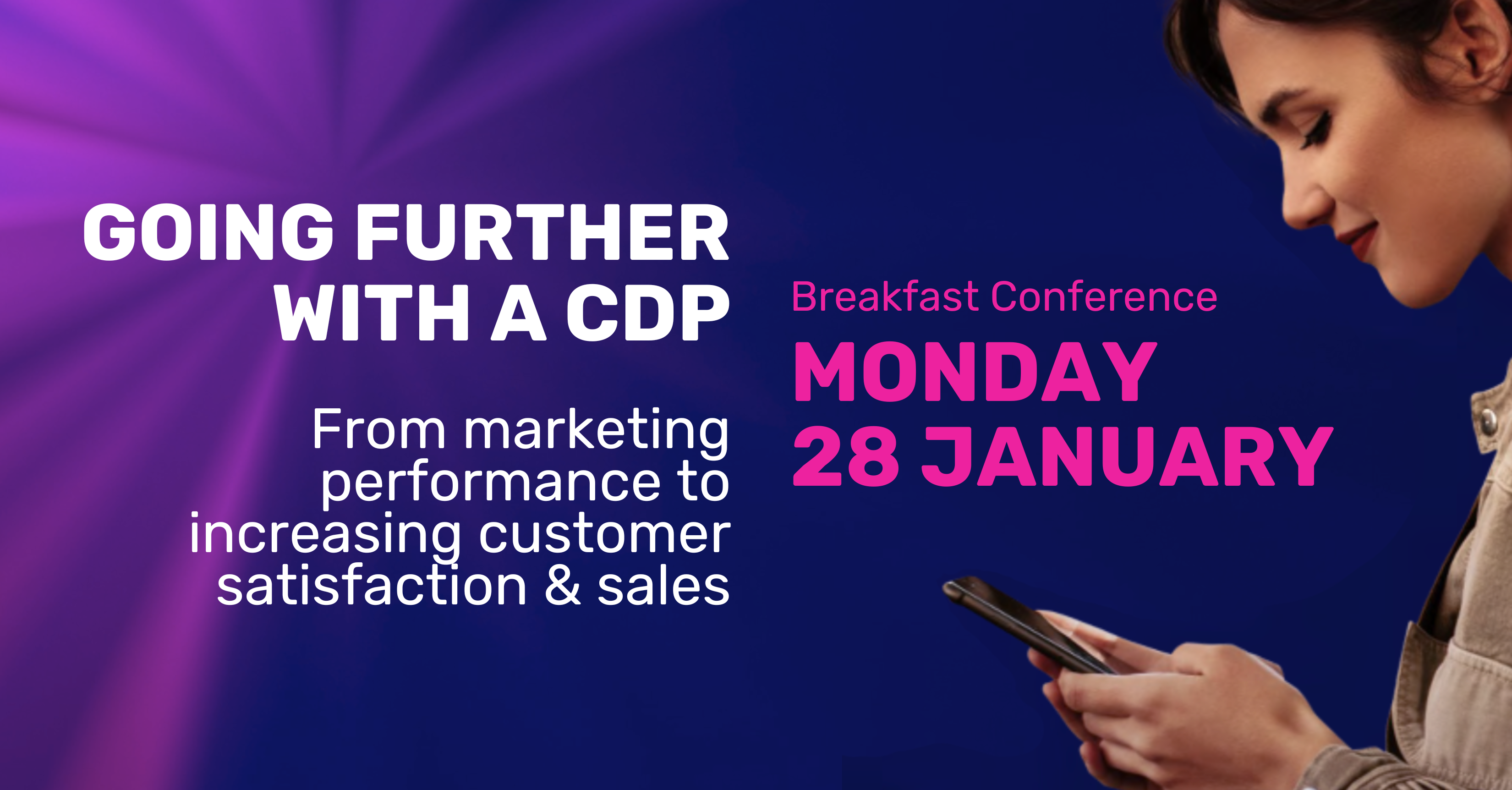 GOING FURTHER WITH A CDP

From marketing performance to increasing customer satisfaction & sales

Breakfast Conference
MONDAY
28 JANUARY